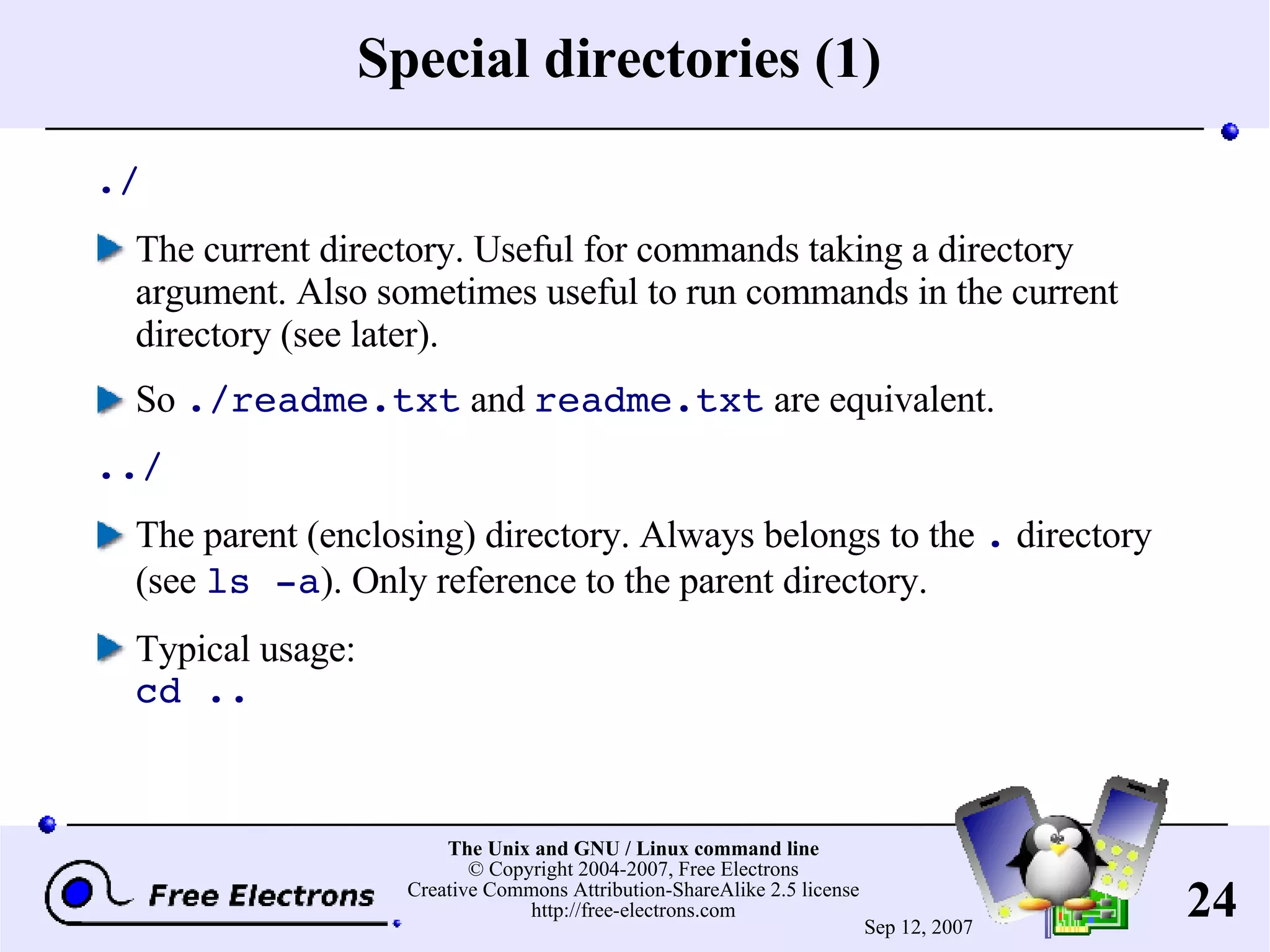 Special directories (1)

./

The current directory. Useful for commands taking a directory argument. Also sometimes useful to run commands in the current directory (see later).

So ./readme.txt and readme.txt are equivalent.

../

The parent (enclosing) directory. Always belongs to the . directory (see ls -a). Only reference to the parent directory.

Typical usage:
cd ..

Free Electrons

The Unix and GNU / Linux command line
© Copyright 2004-2007, Free Electrons
Creative Commons Attribution-ShareAlike 2.5 license
http://free-electrons.com

Sep 12, 2007

24